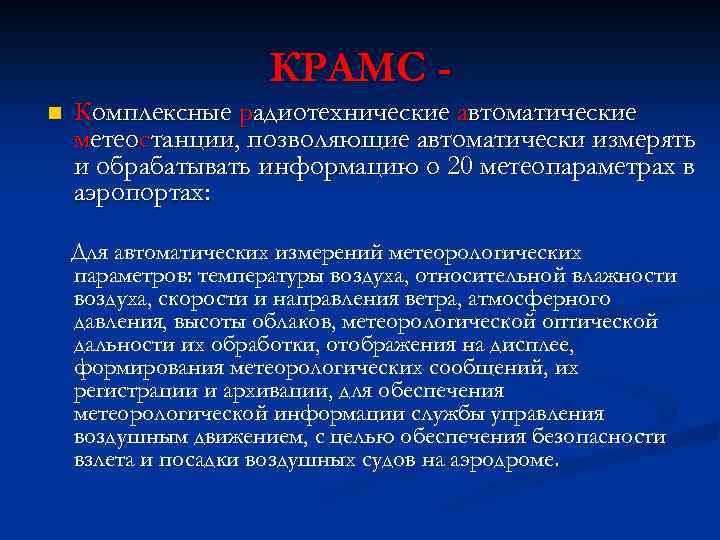 КРАМС -

Комплексные радиотехнические автоматические метеостанции, позволяющие автоматически измерять и обрабатывать информацию о 20 метеопараметрах в аэропортах:

Для автоматических измерений метеорологических параметров: температуры воздуха, относительной влажности воздуха, скорости и направления ветра, атмосферного давления, высоты облаков, метеорологической оптической дальности их обработки, отображения на дисплее, формирования метеорологических сообщений, их регистрации и архивации, для обеспечения метеорологической информации службы управления воздушным движением, с целью обеспечения безопасности взлета и посадки воздушных судов на аэродроме.